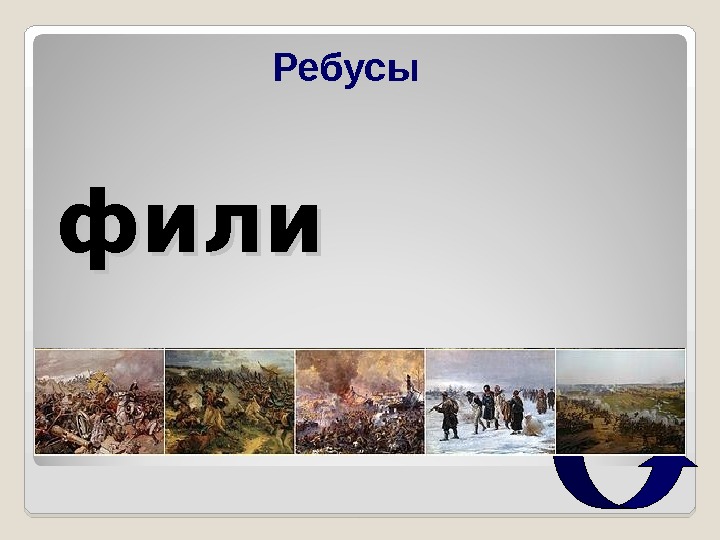 Ребусы

фили